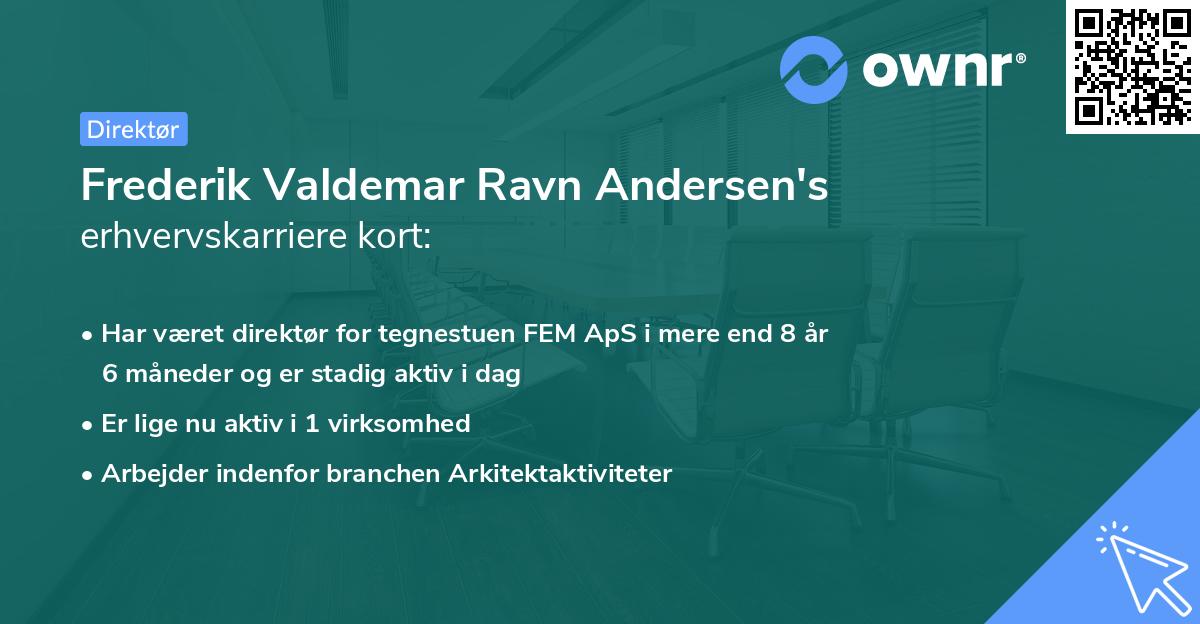 ownr®

Direktør

Frederik Valdemar Ravn Andersen's
erhvervskarriere kort:

• Har været direktør for tegnestuen FEM ApS i mere end 8 år 6 måneder og er stadig aktiv i dag
• Er lige nu aktiv i 1 virksomhed
• Arbejder indenfor branchen Arkitektaktiviteter